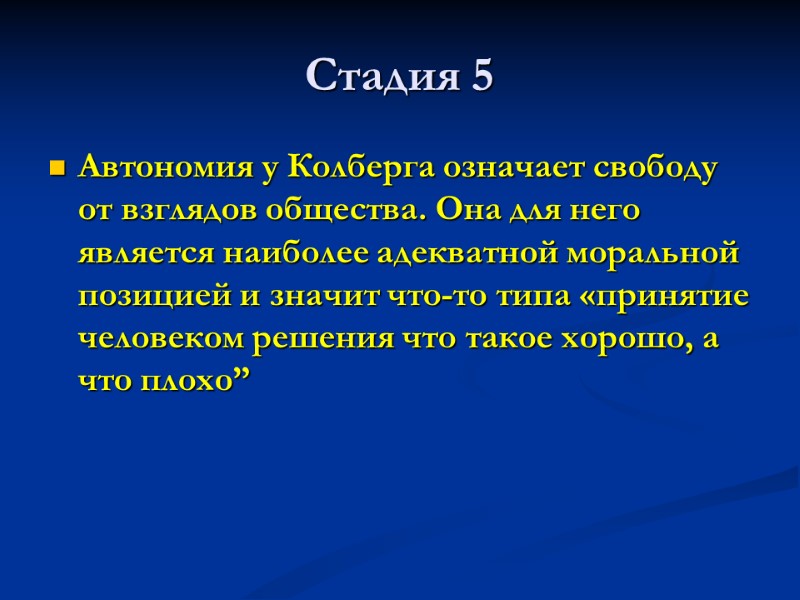 Стадия 5

Автономия у Колберга означает свободу от взглядов общества. Она для него является наиболее адекватной моральной позицией и значит что-то типа «принятие человеком решения что такое хорошо, а что плохо”